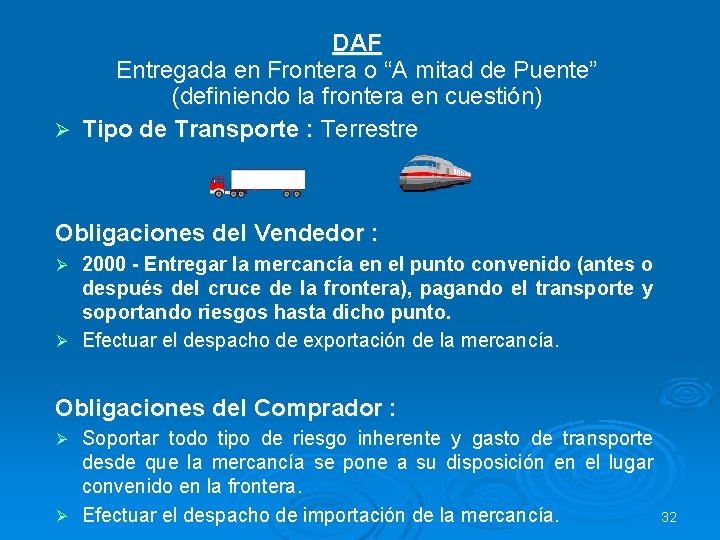 DAF
Entregada en Frontera o “A mitad de Puente”
(definiendo la frontera en cuestión)

➢ Tipo de Transporte : Terrestre

Obligaciones del Vendedor :

➢ 2000 - Entregar la mercancía en el punto convenido (antes o después del cruce de la frontera), pagando el transporte y soportando riesgos hasta dicho punto.

➢ Efectuar el despacho de exportación de la mercancía.

Obligaciones del Comprador :

➢ Soportar todo tipo de riesgo inherente y gasto de transporte desde que la mercancía se pone a su disposición en el lugar convenido en la frontera.

➢ Efectuar el despacho de importación de la mercancía.

32